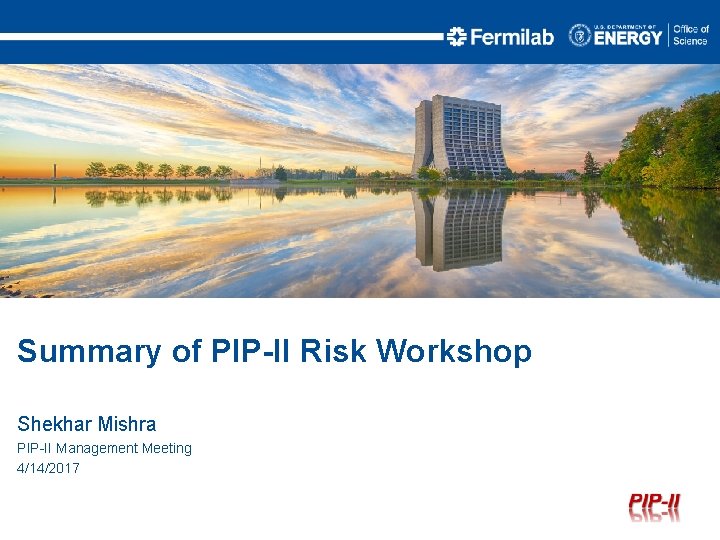 Fermilab U.S. DEPARTMENT OF ENERGY Office of Science

Summary of PIP-II Risk Workshop

Shekhar Mishra
PIP-II Management Meeting
4/14/2017

PIP-II